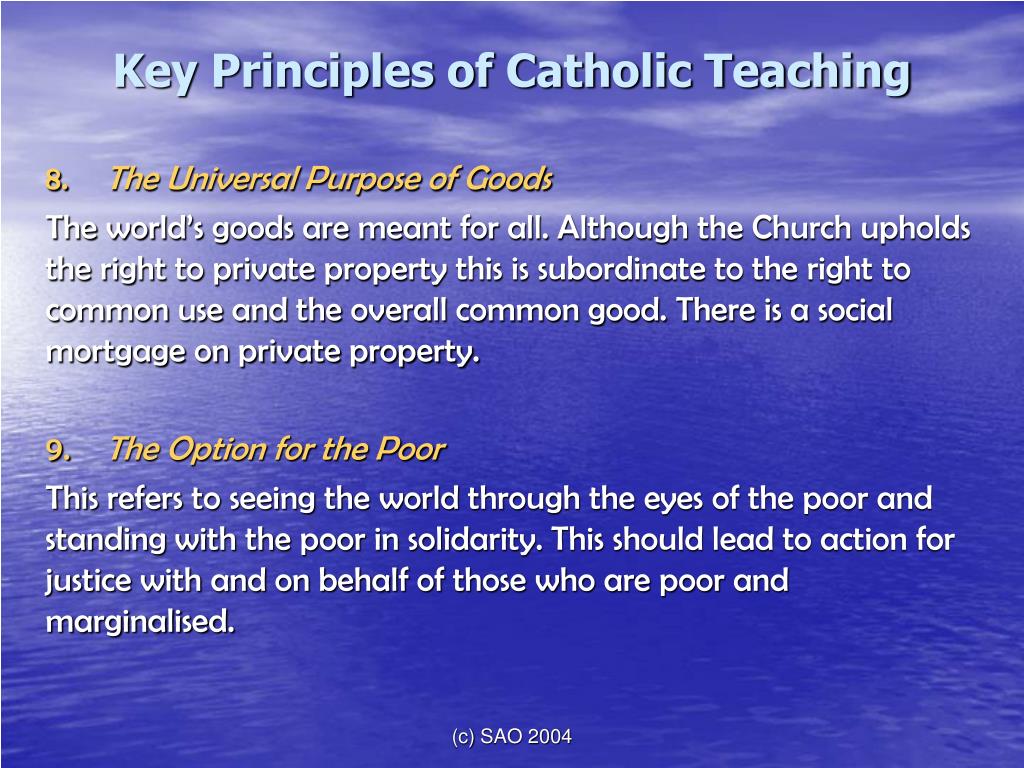 Key Principles of Catholic Teaching

8. The Universal Purpose of Goods

The world's goods are meant for all. Although the Church upholds the right to private property this is subordinate to the right to common use and the overall common good. There is a social mortgage on private property.

9. The Option for the Poor

This refers to seeing the world through the eyes of the poor and standing with the poor in solidarity. This should lead to action for justice with and on behalf of those who are poor and marginalised.

(c) SAO 2004